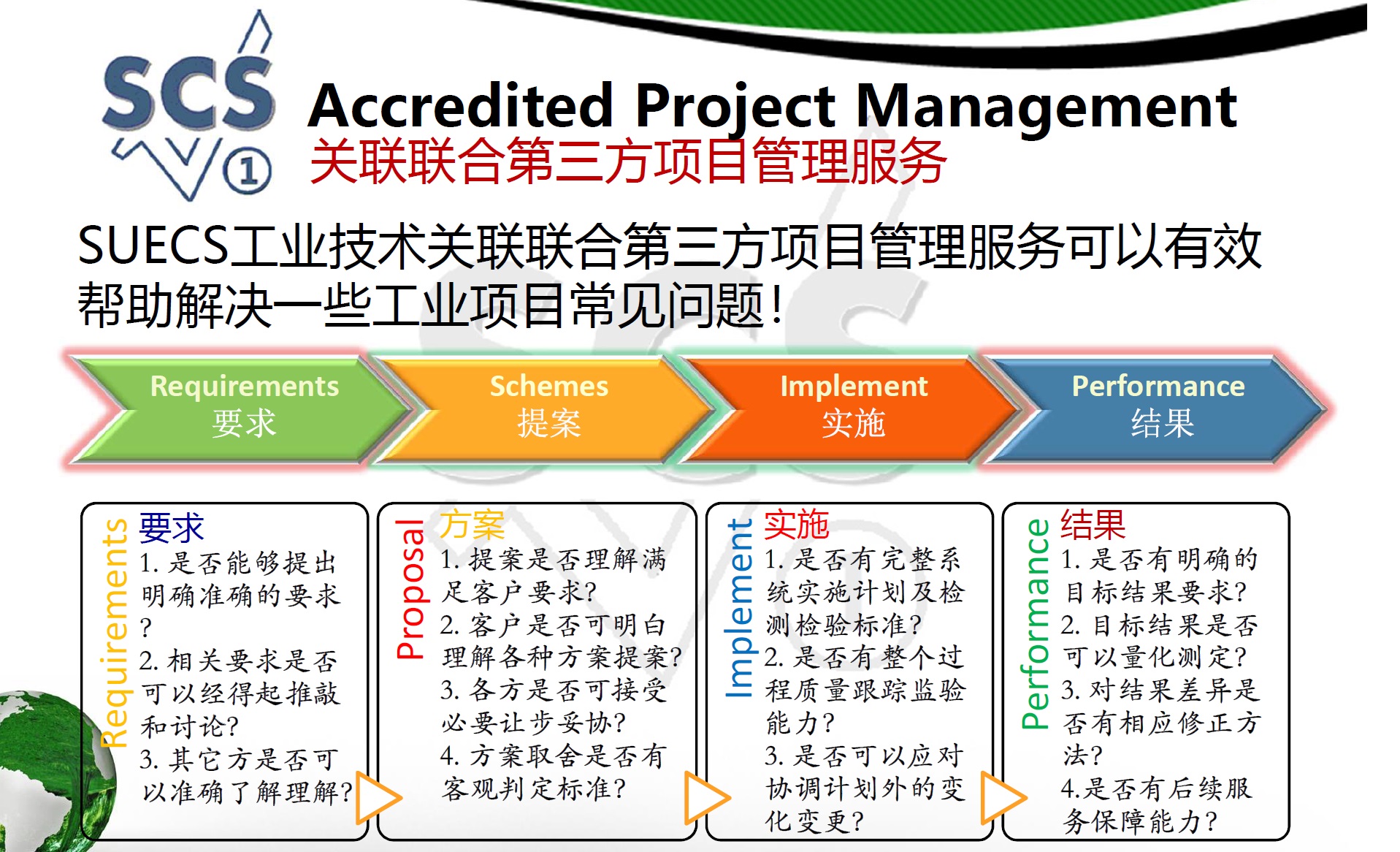 SCS
①

Accredited Project Management
关联联合第三方项目管理服务

SUECS工业技术关联联合第三方项目管理服务可以有效帮助解决一些工业项目常见问题!

Requirements
要求

Schemes
提案

Implement
实施

Performance
结果

Requirements
要求
1. 是否能够提出明确准确的要求?
2. 相关要求是否可以经得起推敲和讨论?
3. 其它方是否可以准确了解理解?

Proposal
方案
1. 提案是否理解满足客户要求?
2. 客户是否可明白理解各种方案提案?
3. 各方是否可接受必要让步妥协?
4. 方案取舍是否有客观判定标准?

Implement
实施
1. 是否有完整系统实施计划及检测检验标准?
2. 是否有整个过程质量跟踪监验能力?
3. 是否可以应对协调计划外的变化变更?

Performance
结果
1. 是否有明确的目标结果要求?
2. 目标结果是否可以量化测定?
3. 对结果差异是否有相应修正方法?
4.是否有后续服务保障能力?